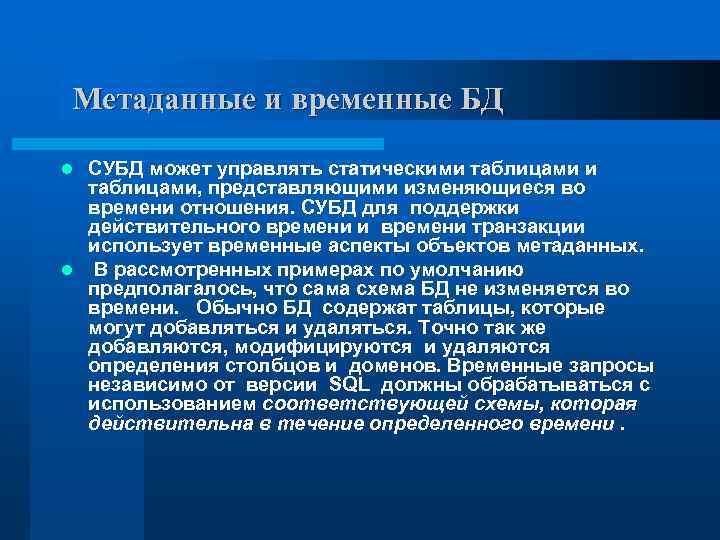 Метаданные и временные БД

СУБД может управлять статическими таблицами и таблицами, представляющими изменяющиеся во времени отношения. СУБД для поддержки действительного времени и времени транзакции использует временные аспекты объектов метаданных.

В рассмотренных примерах по умолчанию предполагалось, что сама схема БД не изменяется во времени. Обычно БД содержат таблицы, которые могут добавляться и удаляться. Точно так же добавляются, модифицируются и удаляются определения столбцов и доменов. Временные запросы независимо от версии SQL должны обрабатываться с использованием соответствующей схемы, которая действительна в течение определенного времени .